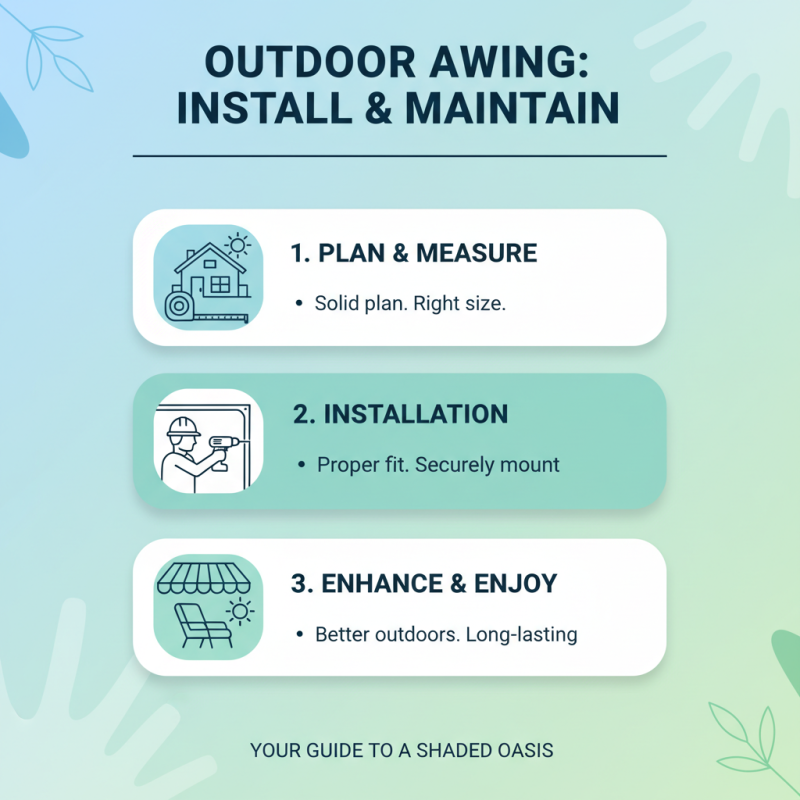 OUTDOOR AWING: INSTALL & MAINTAIN

1. PLAN & MEASURE

• Solid plan. Right size.

2. INSTALLATION

• Proper fit. Securely mount

3. ENHANCE & ENJOY

• Better outdoors. Long-lasting

YOUR GUIDE TO A SHADED OASIS